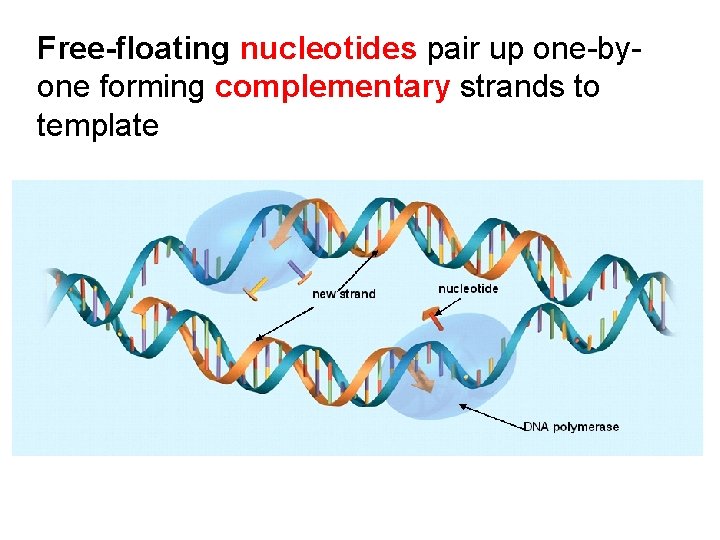 Free-floating nucleotides pair up one-by-one forming complementary strands to template

new strand

nucleotide

DNA polymerase